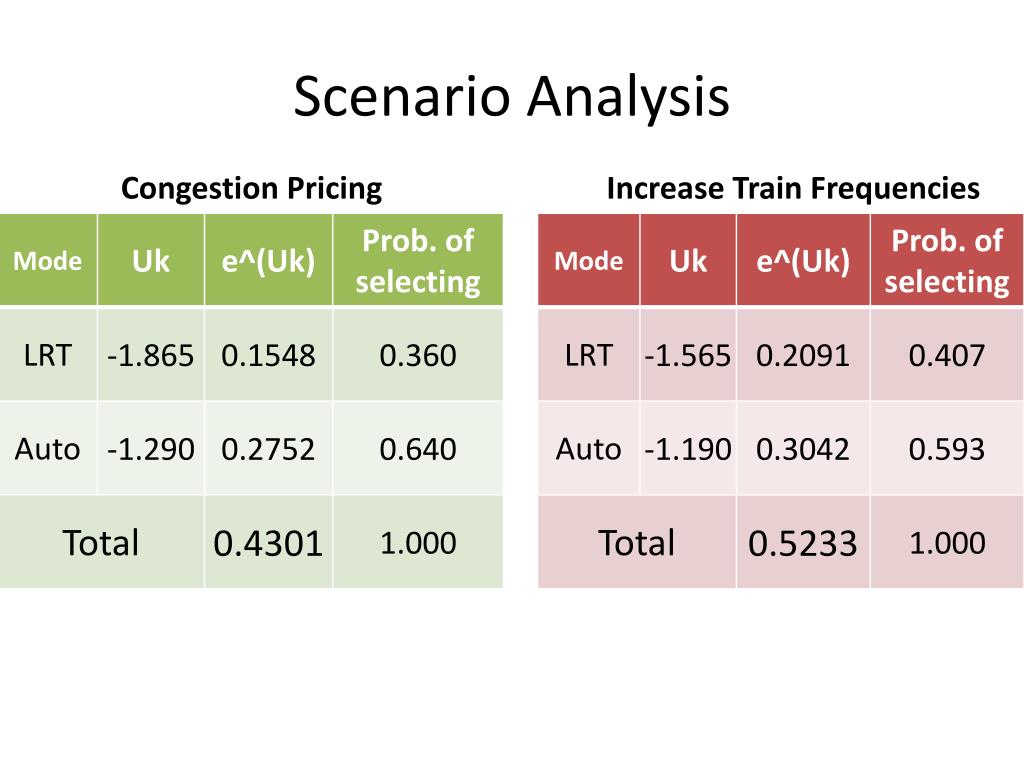 Scenario Analysis

Congestion Pricing

| Mode | Uk | e^(Uk) | Prob. of selecting |
|---|---|---|---|
| LRT | -1.865 | 0.1548 | 0.360 |
| Auto | -1.290 | 0.2752 | 0.640 |
| Total | | 0.4301 | 1.000 |

Increase Train Frequencies

| Mode | Uk | e^(Uk) | Prob. of selecting |
|---|---|---|---|
| LRT | -1.565 | 0.2091 | 0.407 |
| Auto | -1.190 | 0.3042 | 0.593 |
| Total | | 0.5233 | 1.000 |